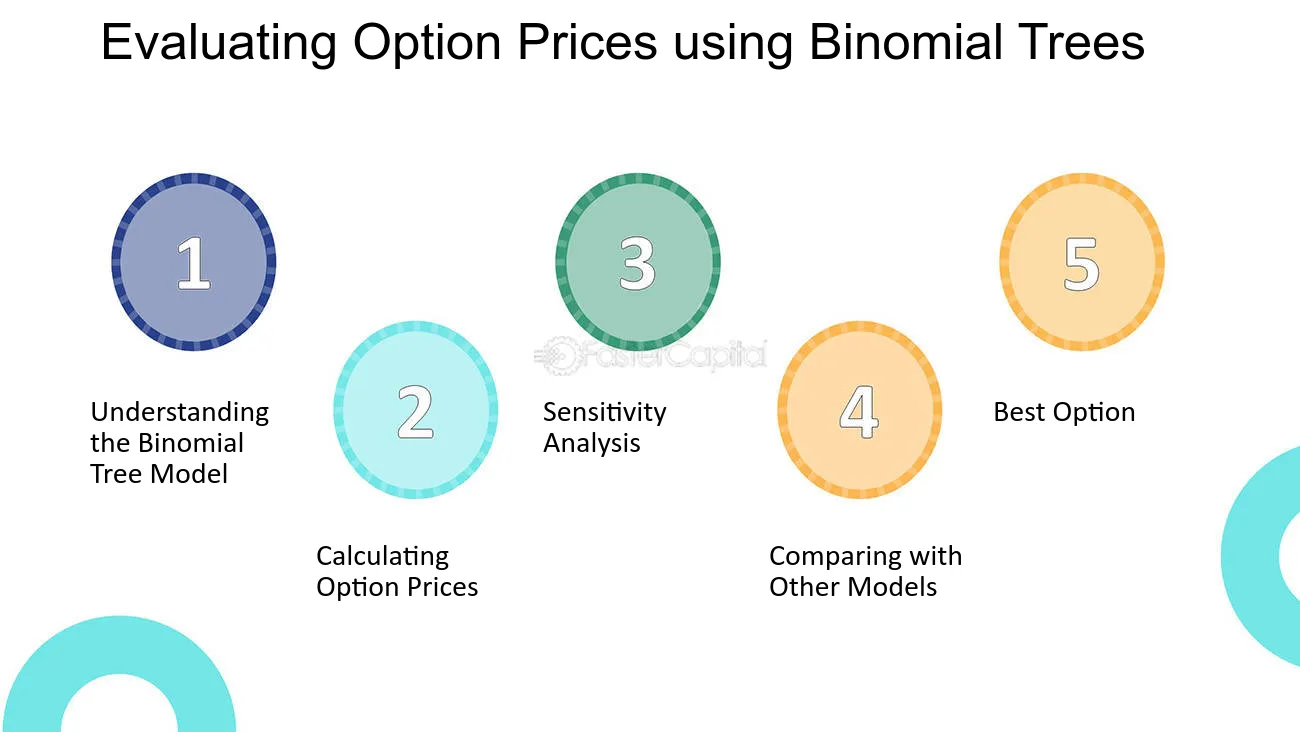 Evaluating Option Prices using Binomial Trees

1

Understanding the Binomial Tree Model

2

Calculating Option Prices

3

Sensitivity Analysis

FasterCapital

4

Comparing with Other Models

5

Best Option